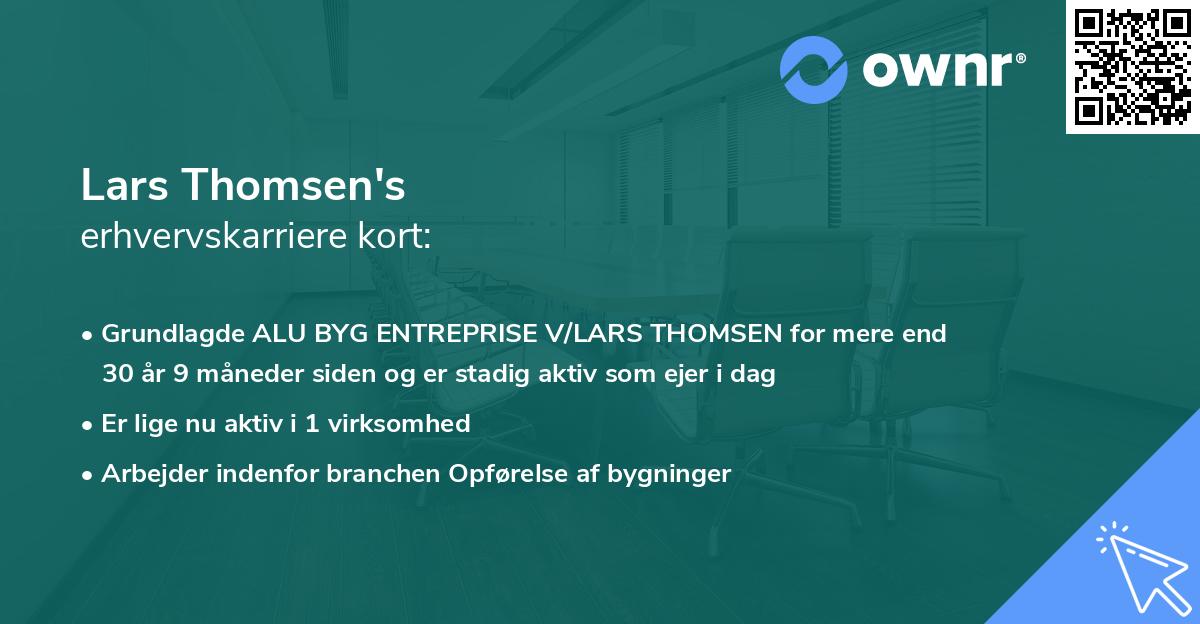 ownr®

Lars Thomsen's
erhvervskarriere kort:

• Grundlagde ALU BYG ENTREPRISE V/LARS THOMSEN for mere end 30 år 9 måneder siden og er stadig aktiv som ejer i dag

• Er lige nu aktiv i 1 virksomhed

• Arbejder indenfor branchen Opførelse af bygninger